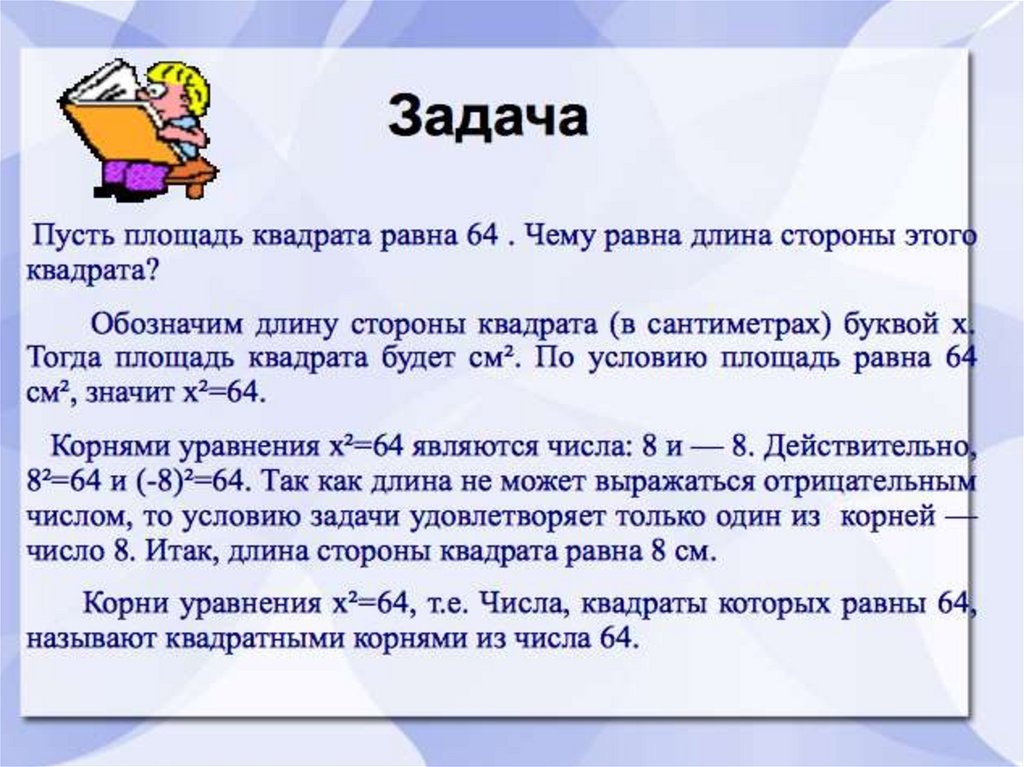 Задача

Пусть площадь квадрата равна 64 . Чему равна длина стороны этого квадрата?

Обозначим длину стороны квадрата (в сантиметрах) буквой х. Тогда площадь квадрата будет см². По условию площадь равна 64 см², значит $x^2=64$.

Корнями уравнения $x^2=64$ являются числа: 8 и — 8. Действительно, $8^2=64$ и $(-8)^2=64$. Так как длина не может выражаться отрицательным числом, то условию задачи удовлетворяет только один из корней — число 8. Итак, длина стороны квадрата равна 8 см.

Корни уравнения $x^2=64$, т.е. Числа, квадраты которых равны 64, называют квадратными корнями из числа 64.